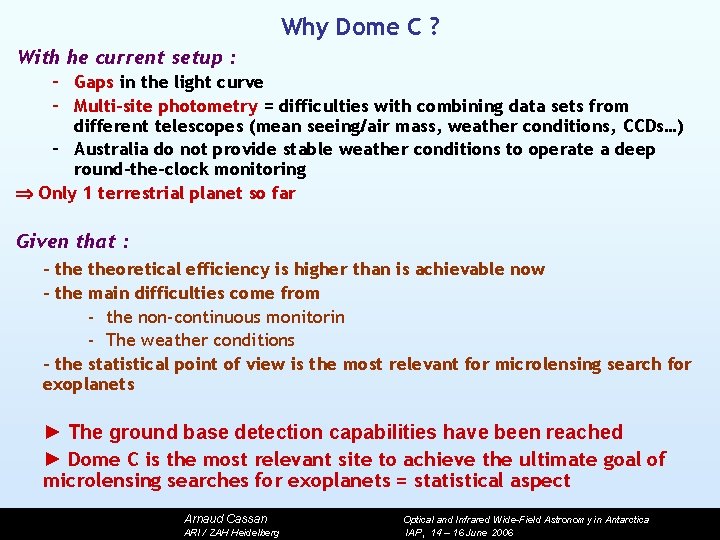 Why Dome C ?

With he current setup :

– Gaps in the light curve
– Multi-site photometry = difficulties with combining data sets from different telescopes (mean seeing/air mass, weather conditions, CCDs…)
– Australia do not provide stable weather conditions to operate a deep round-the-clock monitoring

⇒ Only 1 terrestrial planet so far

Given that :

- the theoretical efficiency is higher than is achievable now
- the main difficulties come from
  - the non-continuous monitorin
  - The weather conditions
- the statistical point of view is the most relevant for microlensing search for exoplanets

► The ground base detection capabilities have been reached
► Dome C is the most relevant site to achieve the ultimate goal of microlensing searches for exoplanets = statistical aspect

Arnaud Cassan
ARI / ZAH Heidelberg

Optical and Infrared Wide-Field Astronomy in Antarctica
IAP, 14 – 16 June 2006